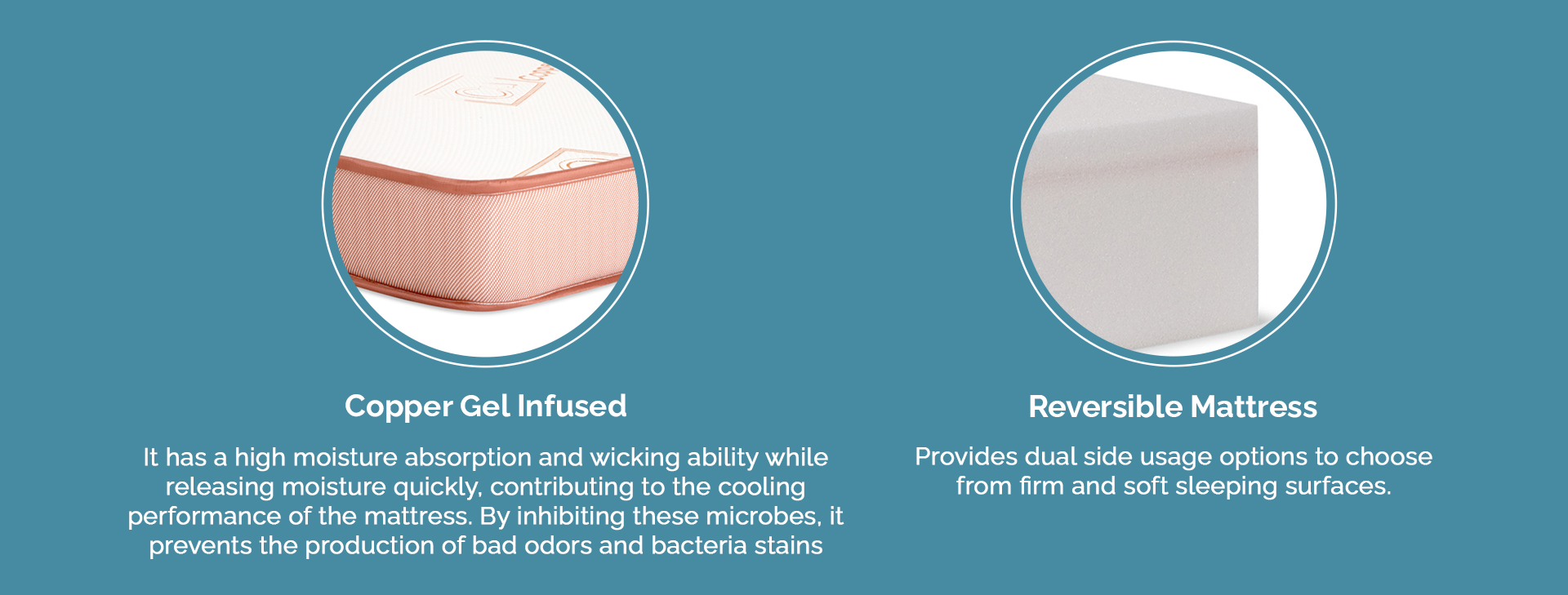 Copper Gel Infused

It has a high moisture absorption and wicking ability while releasing moisture quickly, contributing to the cooling performance of the mattress. By inhibiting these microbes, it prevents the production of bad odors and bacteria stains

Reversible Mattress

Provides dual side usage options to choose from firm and soft sleeping surfaces.